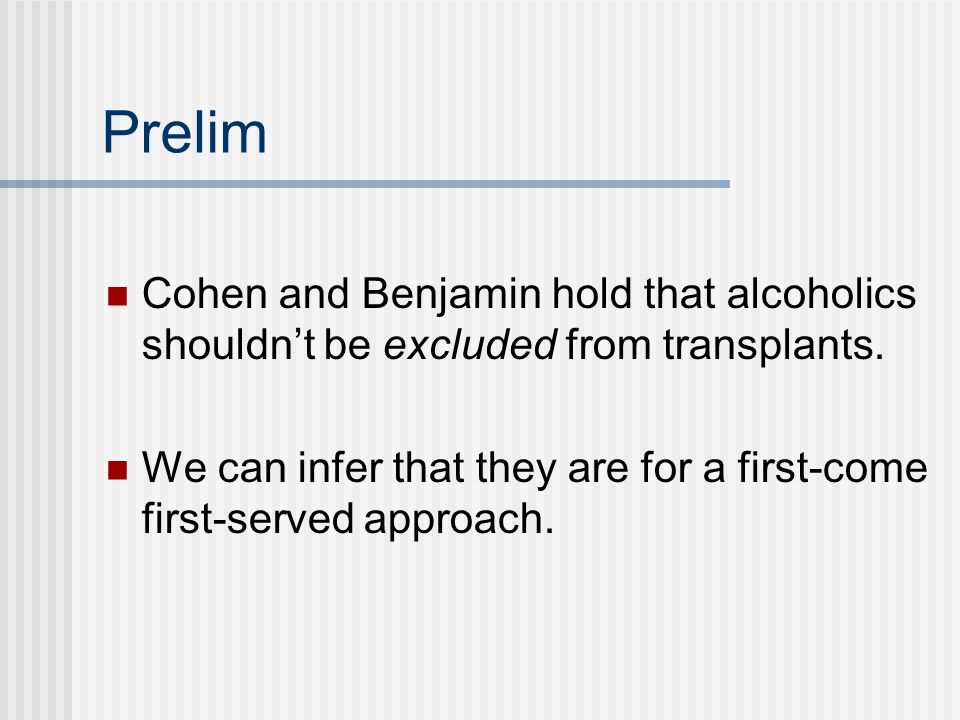 Prelim

Cohen and Benjamin hold that alcoholics shouldn’t be excluded from transplants.

We can infer that they are for a first-come first-served approach.